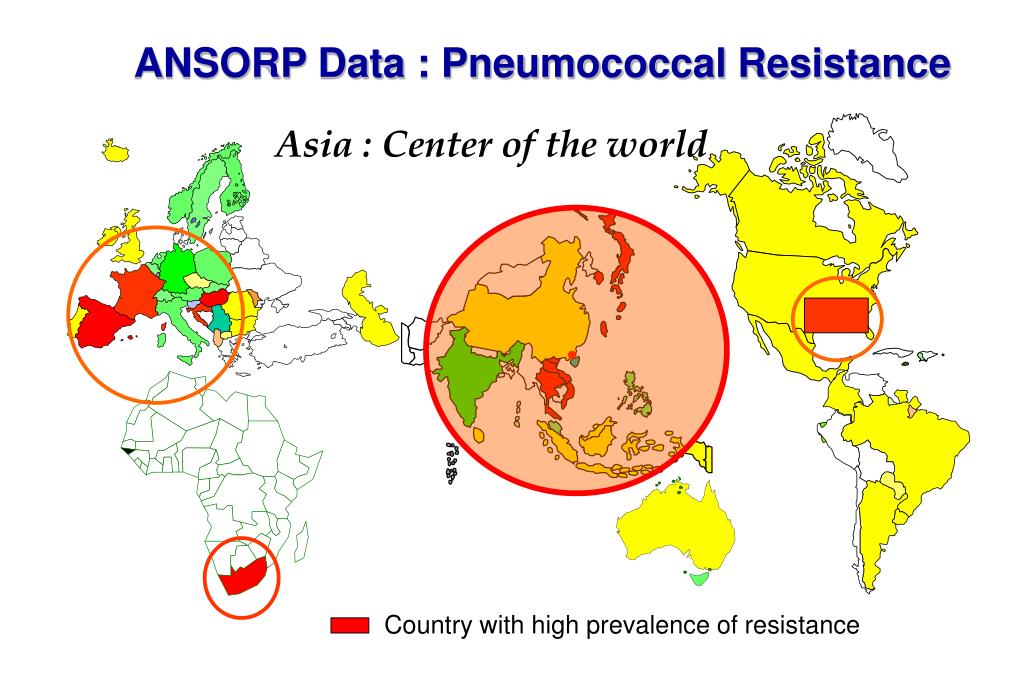 ANSORP Data : Pneumococcal Resistance

Asia : Center of the world

Country with high prevalence of resistance